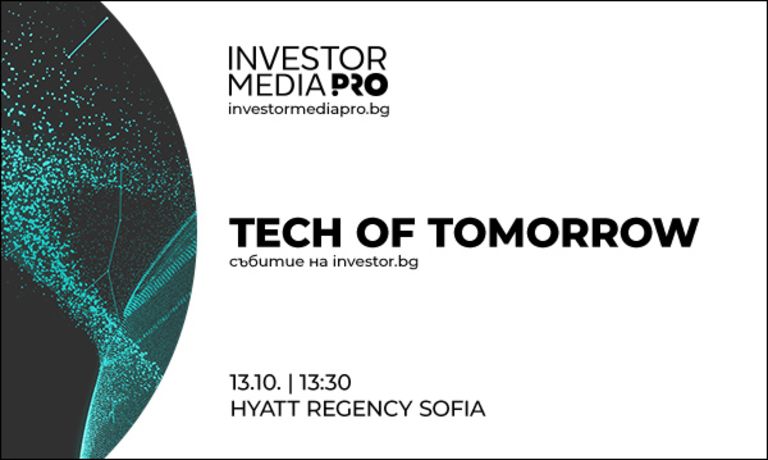 INVESTOR
MEDIA PRO
investormediapro.bg

TECH OF TOMORROW
събитие на investor.bg

13.10. | 13:30
HYATT REGENCY SOFIA